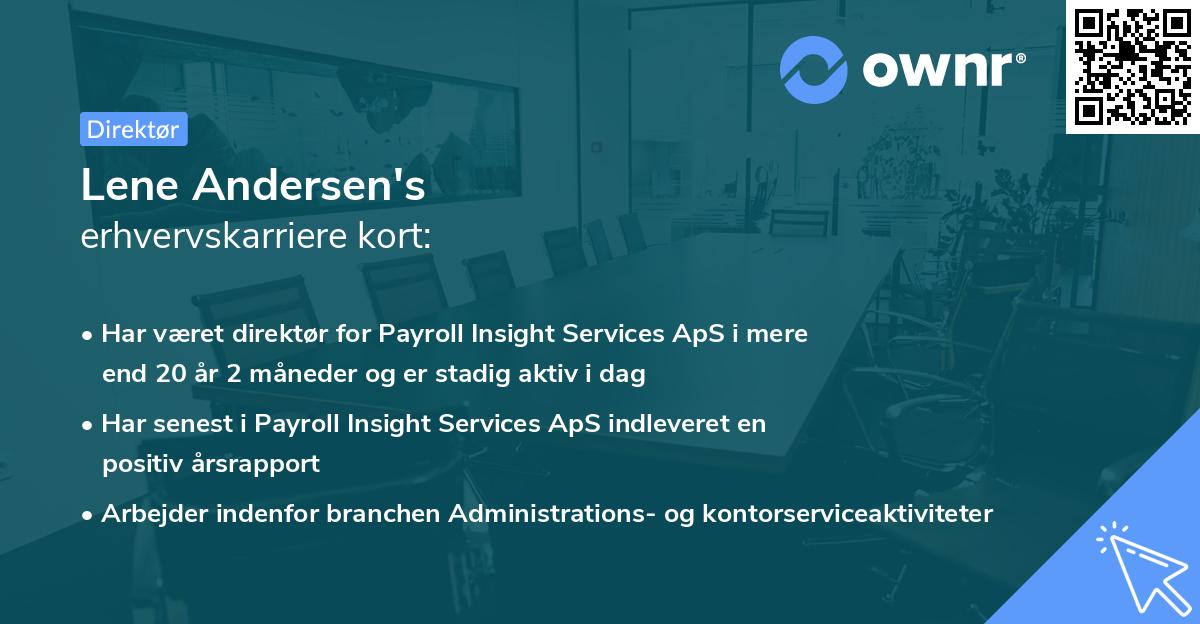 ownr®

Direktør

Lene Andersen's
erhvervskarriere kort:

• Har været direktør for Payroll Insight Services ApS i mere end 20 år 2 måneder og er stadig aktiv i dag

• Har senest i Payroll Insight Services ApS indleveret en positiv årsrapport

• Arbejder indenfor branchen Administrations- og kontorserviceaktiviteter